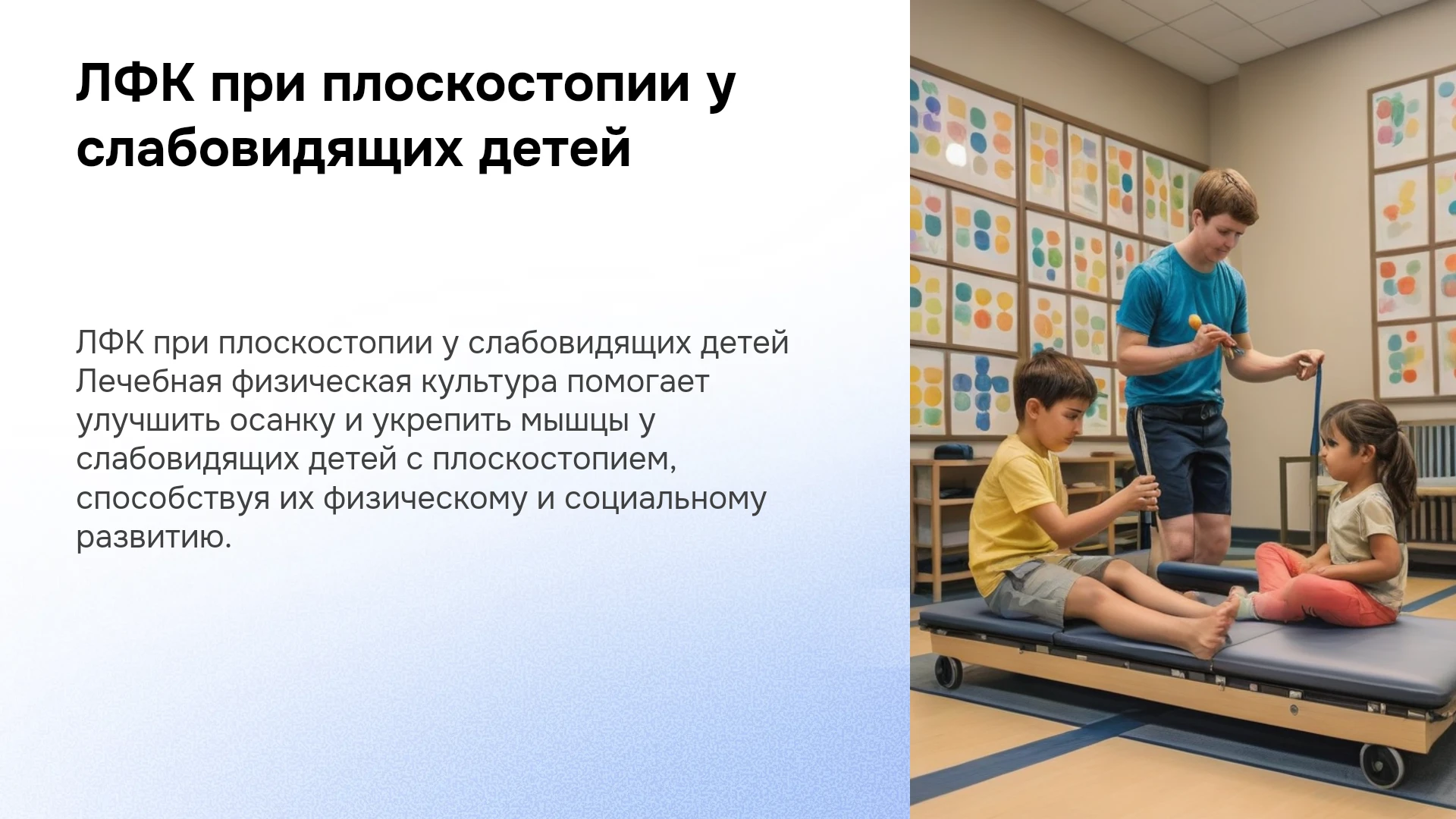 ЛФК при плоскостопии у слабовидящих детей

ЛФК при плоскостопии у слабовидящих детей Лечебная физическая культура помогает улучшить осанку и укрепить мышцы у слабовидящих детей с плоскостопием, способствуя их физическому и социальному развитию.